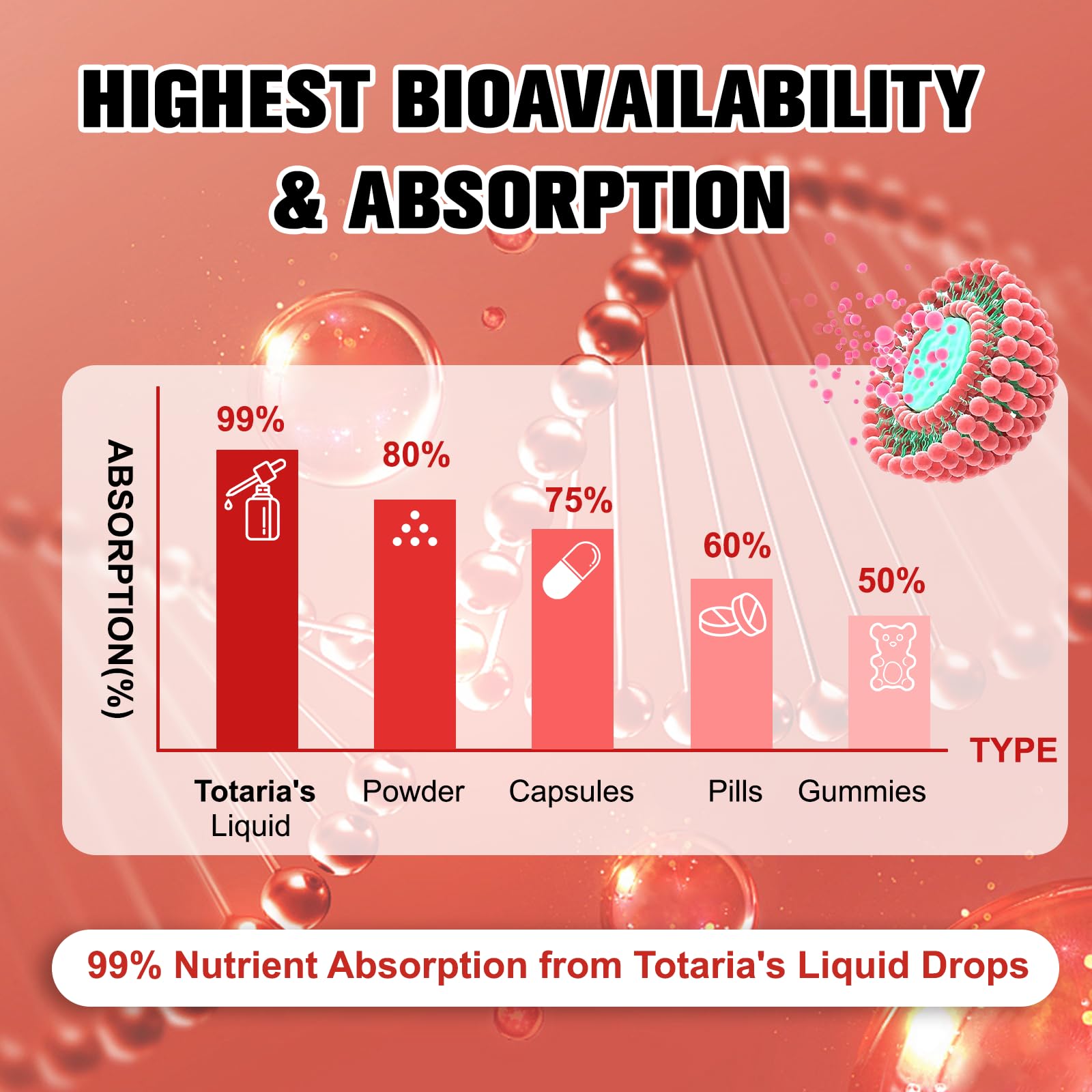 HIGHEST BIOAVAILABILITY & ABSORPTION

ABSORPTION(%)

99%
80%
75%
60%
50%

TYPE

Totaria's Liquid
Powder
Capsules
Pills
Gummies

99% Nutrient Absorption from Totaria's Liquid Drops